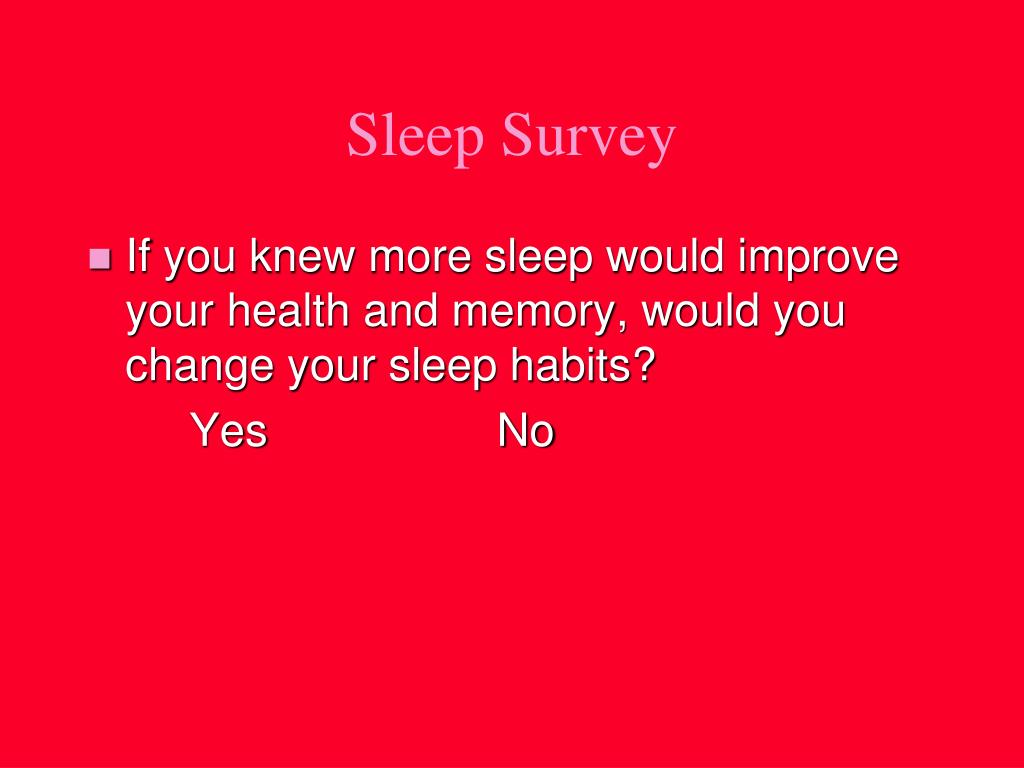 Sleep Survey

If you knew more sleep would improve your health and memory, would you change your sleep habits?

Yes No